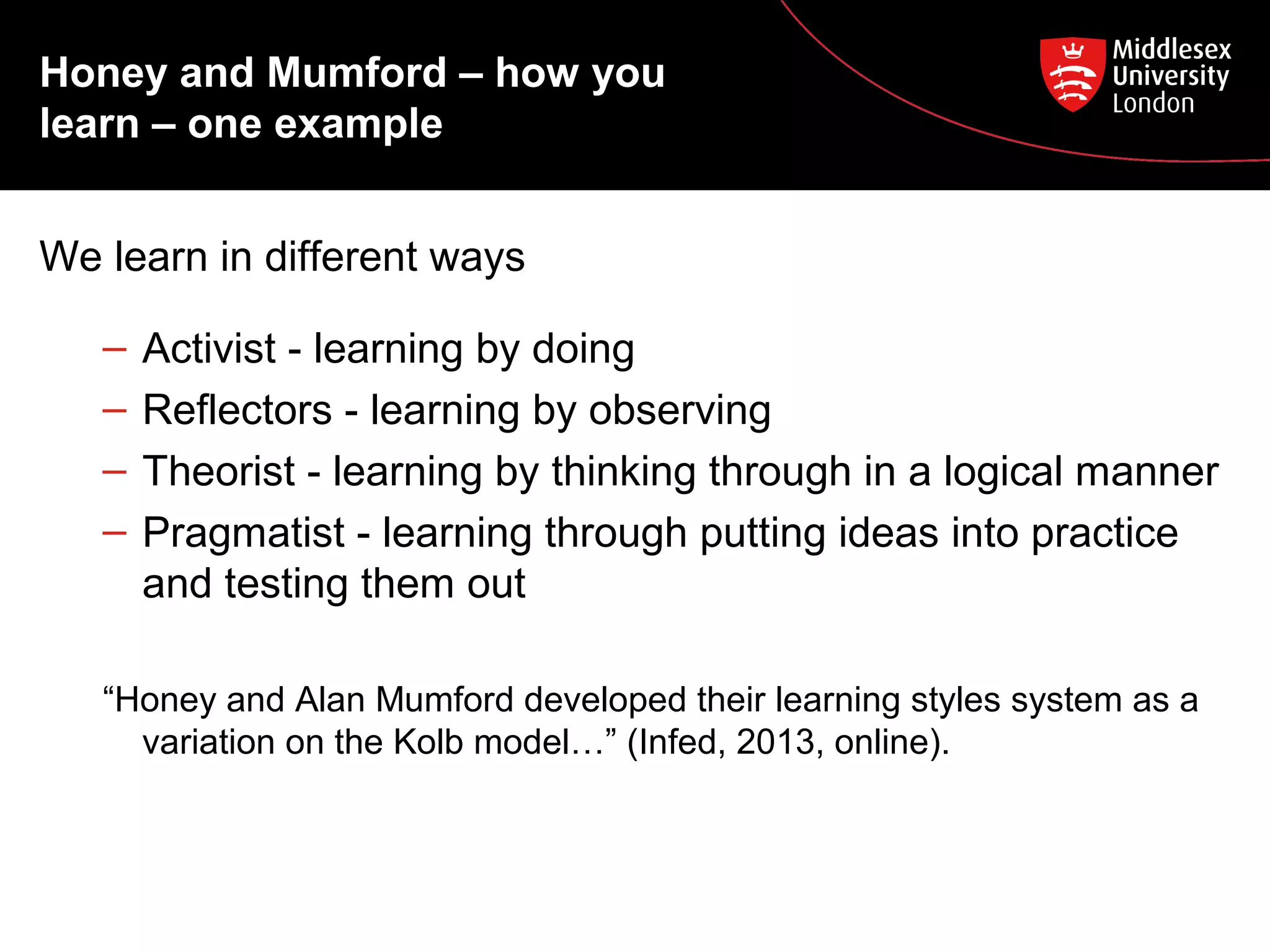 Honey and Mumford – how you learn – one example

Middlesex University London

We learn in different ways

– Activist - learning by doing
– Reflectors - learning by observing
– Theorist - learning by thinking through in a logical manner
– Pragmatist - learning through putting ideas into practice and testing them out

“Honey and Alan Mumford developed their learning styles system as a variation on the Kolb model…” (Infed, 2013, online).